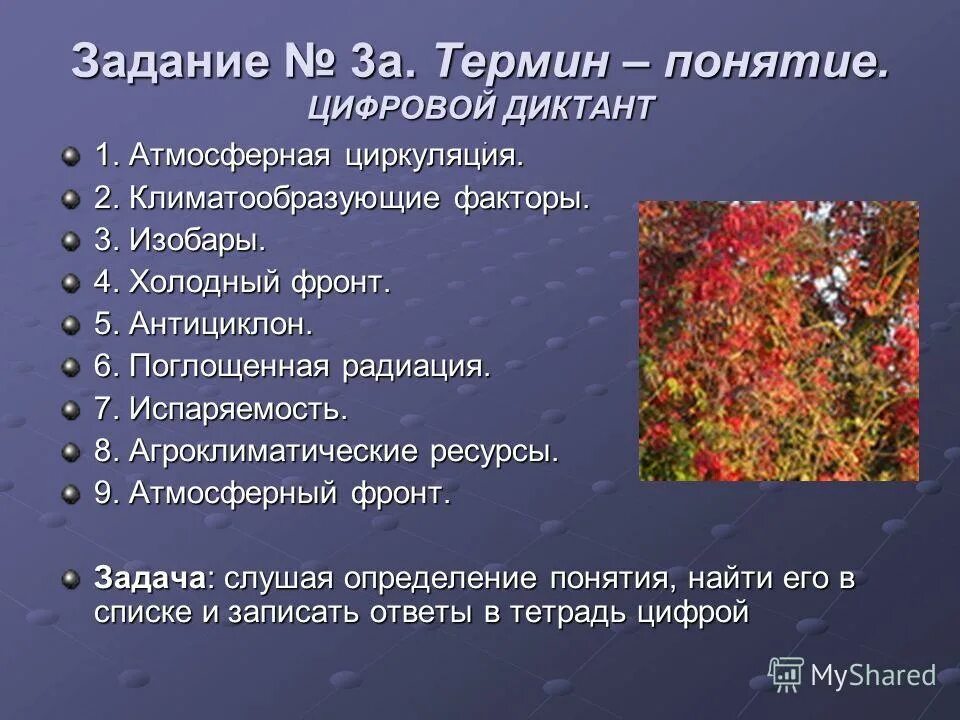 Задание № 3а. Термин – понятие.
ЦИФРОВОЙ ДИКТАНТ

1. Атмосферная циркуляция.
2. Климатообразующие факторы.
3. Изобары.
4. Холодный фронт.
5. Антициклон.
6. Поглощенная радиация.
7. Испаряемость.
8. Агроклиматические ресурсы.
9. Атмосферный фронт.

Задача: слушая определение понятия, найти его в списке и записать ответы в тетрадь цифрой

MyShared